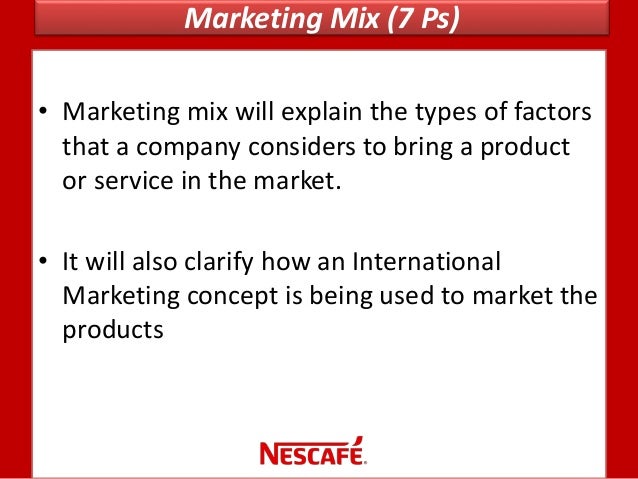 Marketing Mix (7 Ps)

• Marketing mix will explain the types of factors that a company considers to bring a product or service in the market.

• It will also clarify how an International Marketing concept is being used to market the products

NESCAFÉ.